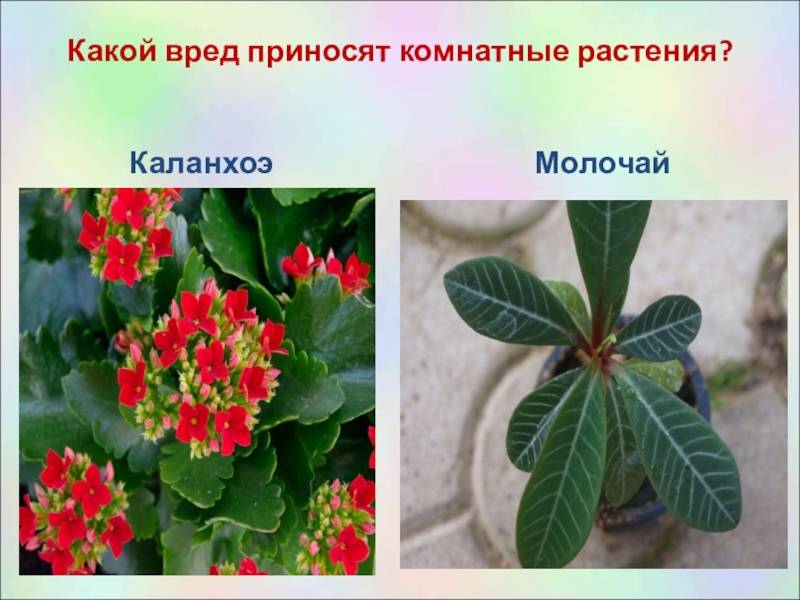 Какой вред приносят комнатные растения?

Каланхоэ

Молочай